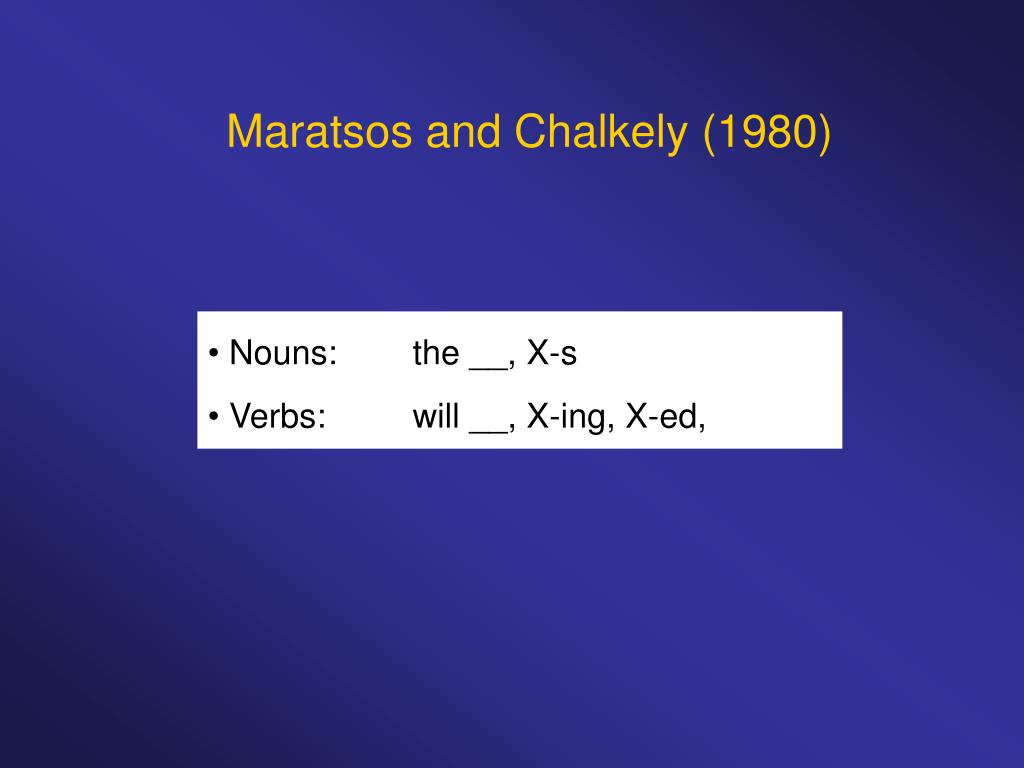 Maratsos and Chalkely (1980)

• Nouns: the __, X-s

• Verbs: will __, X-ing, X-ed,